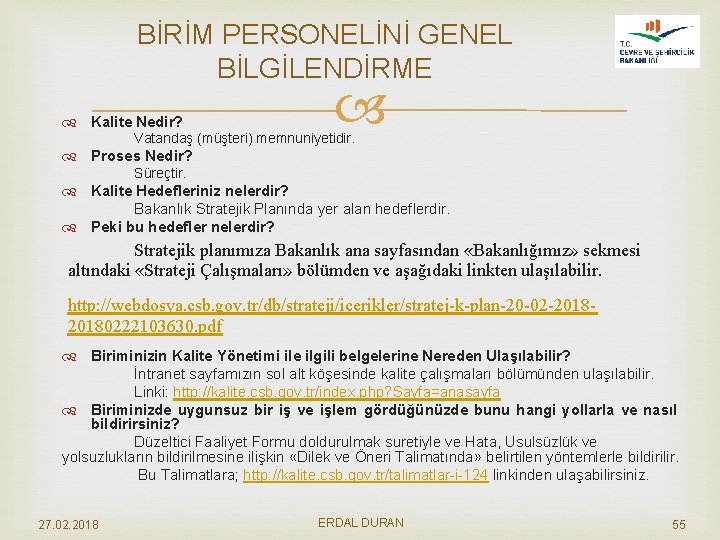 BİRİM PERSONELİNİ GENEL BİLGİLENDİRME

T.C. ÇEVRE VE ŞEHİRCİLİK BAKANLIĞI

Kalite Nedir?
Vatandaş (müşteri) memnuniyetidir.

Proses Nedir?
Süreçtir.

Kalite Hedefleriniz nelerdir?
Bakanlık Stratejik Planında yer alan hedeflerdir.

Peki bu hedefler nelerdir?

Stratejik planımıza Bakanlık ana sayfasından «Bakanlığımız» sekmesi altındaki «Strateji Çalışmaları» bölümden ve aşağıdaki linkten ulaşılabilir.

http://webdosya.csb.gov.tr/db/strateji/icerikler/stratej-k-plan-20-02-2018-20180222103630.pdf

Biriminizin Kalite Yönetimi ile ilgili belgelerine Nereden Ulaşılabilir?
İntranet sayfamızın sol alt köşesinde kalite çalışmaları bölümünden ulaşılabilir.
Linki: http://kalite.csb.gov.tr/index.php?Sayfa=anasayfa

Biriminizde uygunsuz bir iş ve işlem gördüğünüzde bunu hangi yollarla ve nasıl bildirirsiniz?
Düzeltici Faaliyet Formu doldurulmak suretiyle ve Hata, Usulsüzlük ve yolsuzlukların bildirilmesine ilişkin «Dilek ve Öneri Talimatında» belirtilen yöntemlerle bildirilir.
Bu Talimatlara; http://kalite.csb.gov.tr/talimatlar-i-124 linkinden ulaşabilirsiniz.

27.02.2018 ERDAL DURAN 55